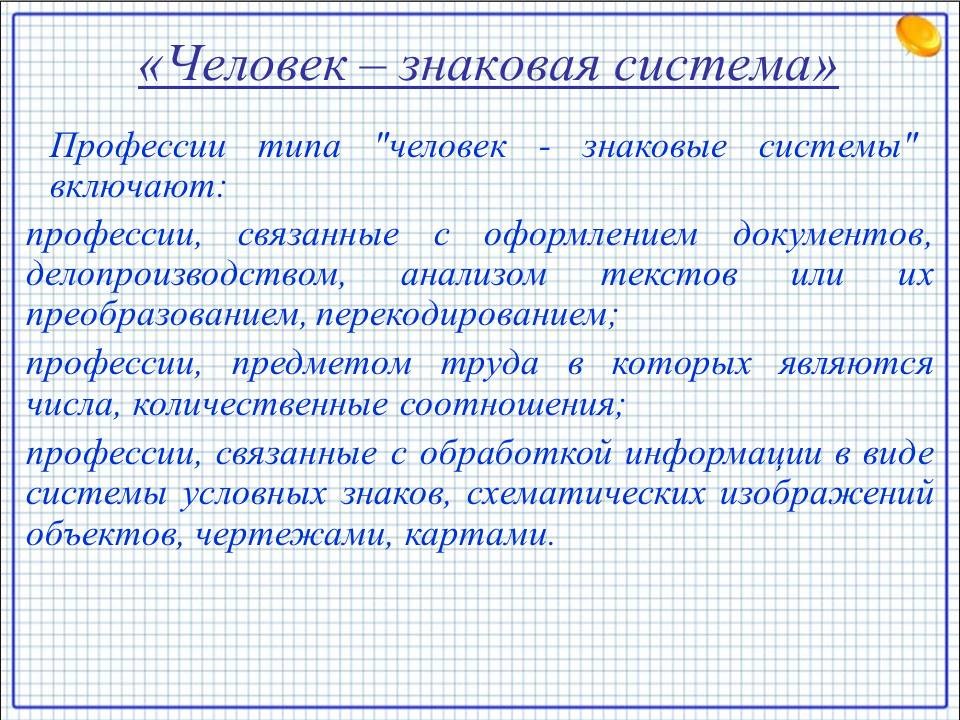 «Человек – знаковая система»

Профессии типа "человек - знаковые системы" включают:

профессии, связанные с оформлением документов, делопроизводством, анализом текстов или их преобразованием, перекодированием;

профессии, предметом труда в которых являются числа, количественные соотношения;

профессии, связанные с обработкой информации в виде системы условных знаков, схематических изображений объектов, чертежами, картами.